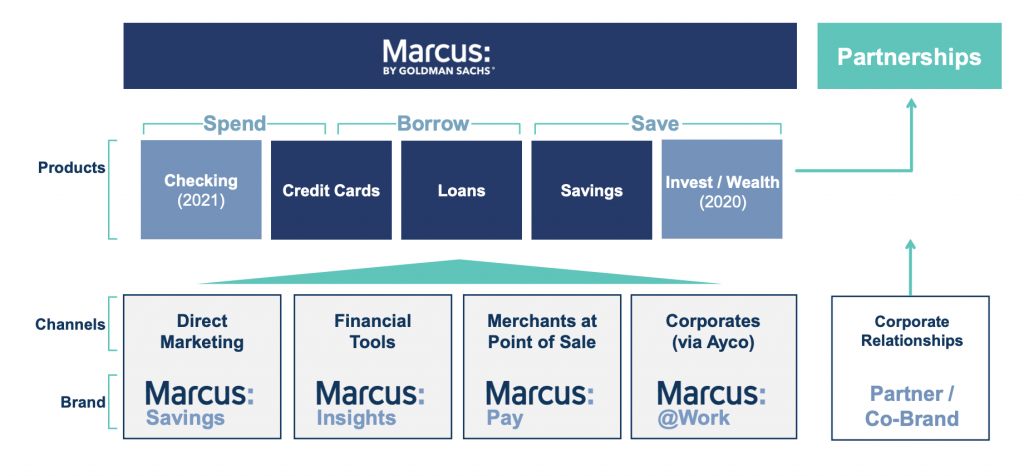 Marcus:
BY GOLDMAN SACHS

Partnerships

Spend
Borrow
Save

Products

Checking (2021)
Credit Cards
Loans
Savings
Invest / Wealth (2020)

Channels

Brand

Direct Marketing
Marcus: Savings

Financial Tools
Marcus: Insights

Merchants at Point of Sale
Marcus: Pay

Corporates (via Ayco)
Marcus: @Work

Corporate Relationships
Partner / Co-Brand